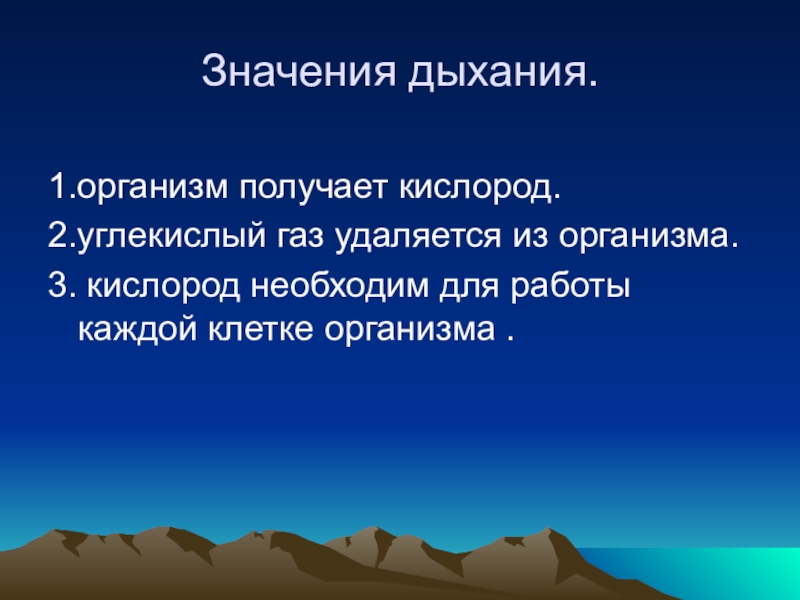 Значения дыхания.

1.организм получает кислород.
2.углекислый газ удаляется из организма.
3. кислород необходим для работы каждой клетке организма .